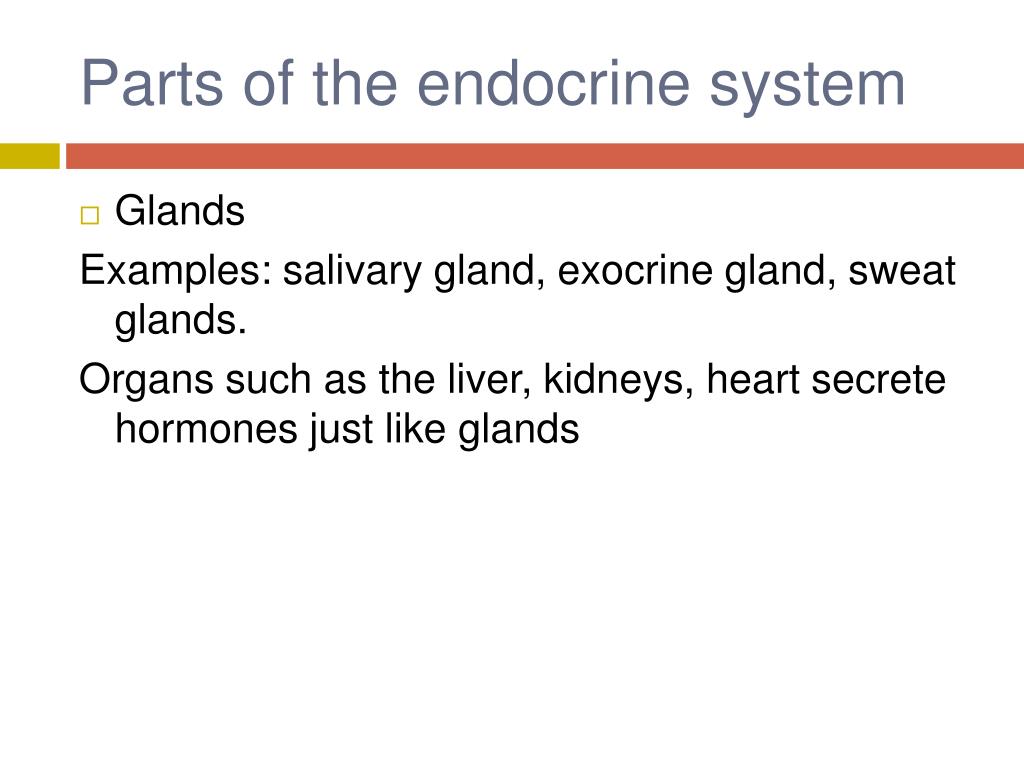 Parts of the endocrine system

Glands

Examples: salivary gland, exocrine gland, sweat glands.

Organs such as the liver, kidneys, heart secrete hormones just like glands